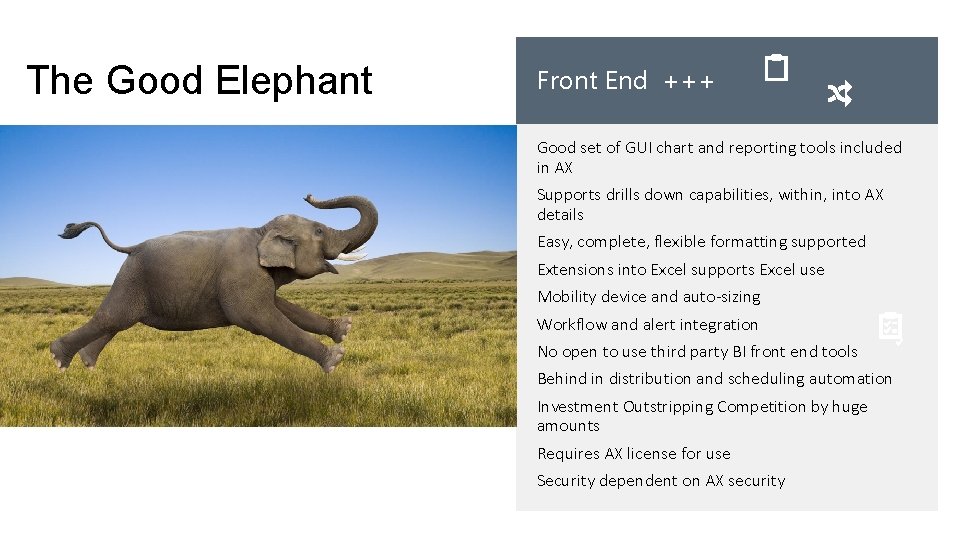 The Good Elephant

Front End +++

Good set of GUI chart and reporting tools included in AX

Supports drills down capabilities, within, into AX details

Easy, complete, flexible formatting supported

Extensions into Excel supports Excel use

Mobility device and auto-sizing

Workflow and alert integration

No open to use third party BI front end tools

Behind in distribution and scheduling automation

Investment Outstripping Competition by huge amounts

Requires AX license for use

Security dependent on AX security